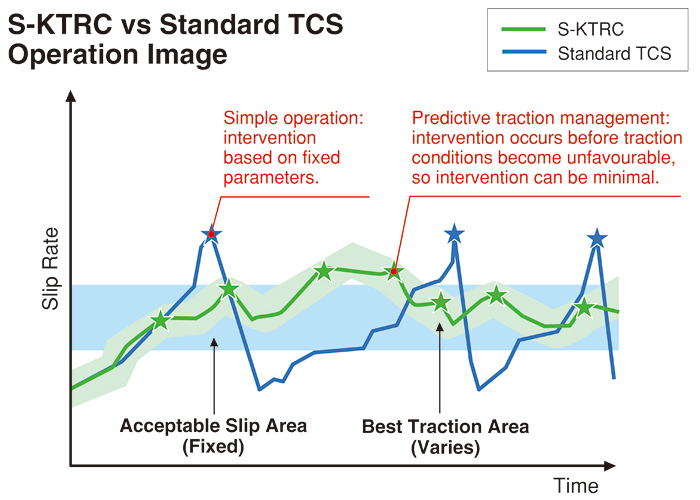 S-KTRC vs Standard TCS Operation Image

S-KTRC
Standard TCS

Simple operation: intervention based on fixed parameters.

Predictive traction management: intervention occurs before traction conditions become unfavourable, so intervention can be minimal.

Slip Rate

Acceptable Slip Area (Fixed)

Best Traction Area (Varies)

Time